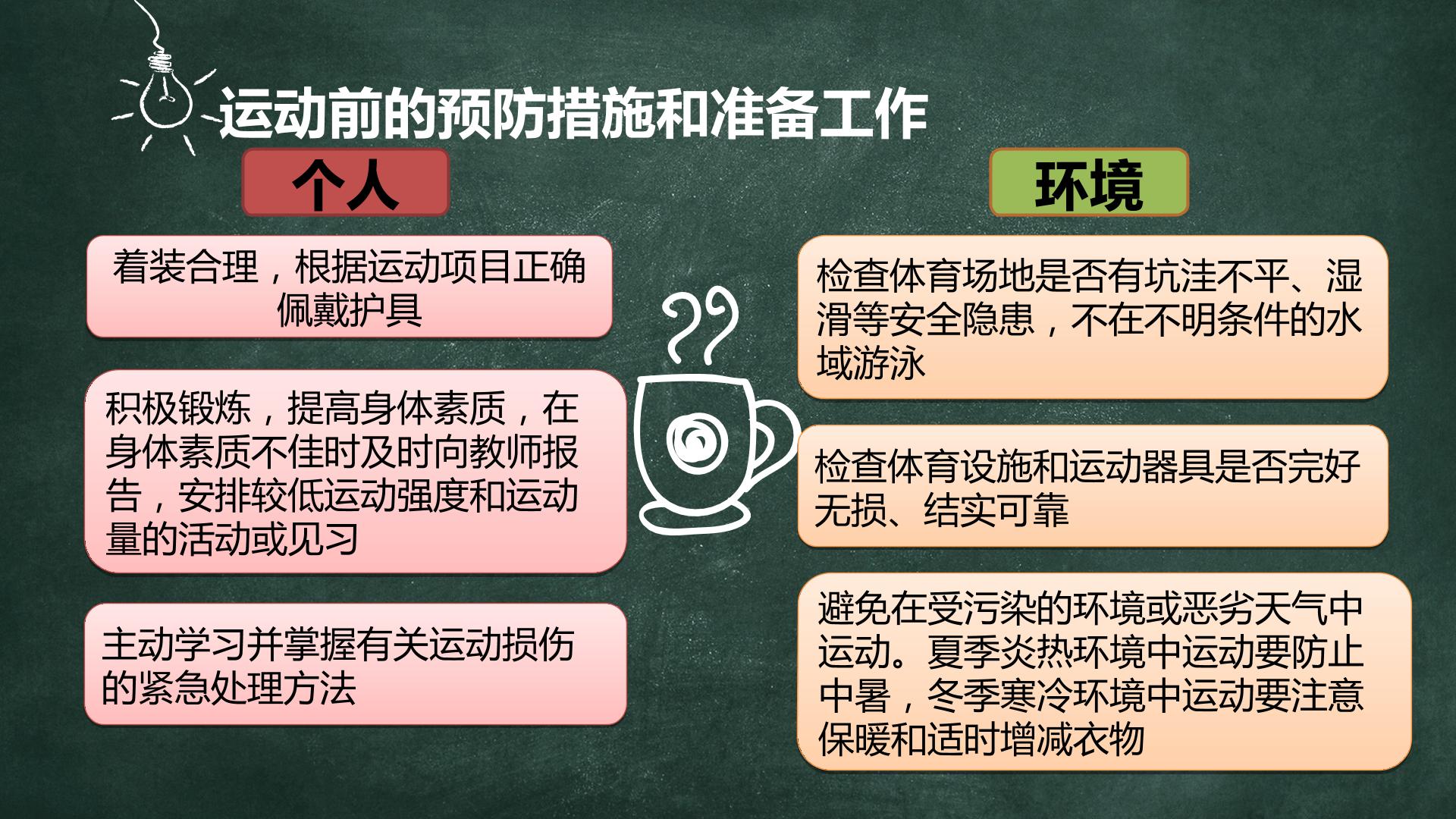 运动前的预防措施和准备工作

个人

着装合理，根据运动项目正确佩戴护具

积极锻炼，提高身体素质，在身体素质不佳时及时向教师报告，安排较低运动强度和运动量的活动或见习

主动学习并掌握有关运动损伤的紧急处理方法

环境

检查体育场地是否有坑洼不平、湿滑等安全隐患，不在不明条件的水域游泳

检查体育设施和运动器具是否完好无损、结实可靠

避免在受污染的环境或恶劣天气中运动。夏季炎热环境中运动要防止中暑，冬季寒冷环境中运动要注意保暖和适时增减衣物